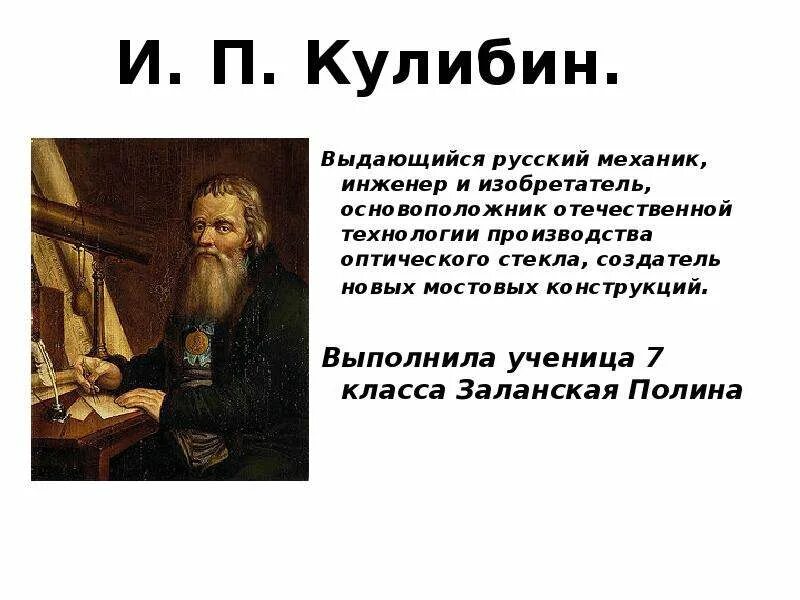 И. П. Кулибин.

Выдающийся русский механик, инженер и изобретатель, основоположник отечественной технологии производства оптического стекла, создатель новых мостовых конструкций.

Выполнила ученица 7 класса Заланская Полина